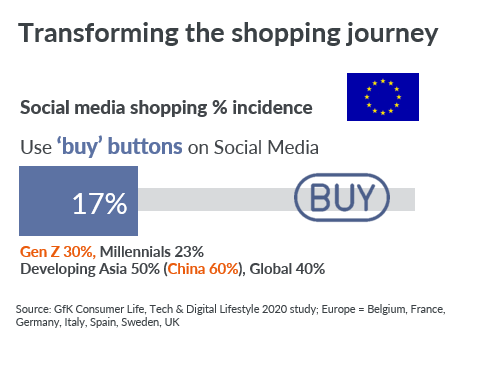 Transforming the shopping journey

Social media shopping % incidence

Use ‘buy’ buttons on Social Media

17%

BUY

Gen Z 30%, Millennials 23%
Developing Asia 50% (China 60%), Global 40%

Source: GfK Consumer Life, Tech & Digital Lifestyle 2020 study; Europe = Belgium, France, Germany, Italy, Spain, Sweden, UK